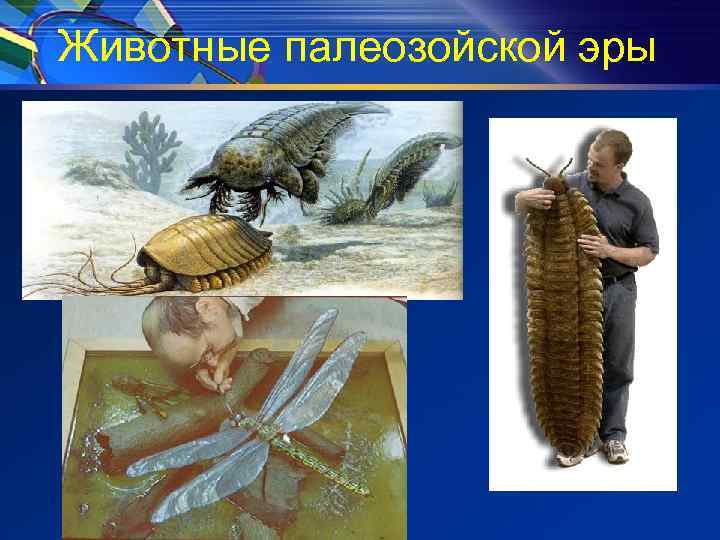 Животные палеозойской эры